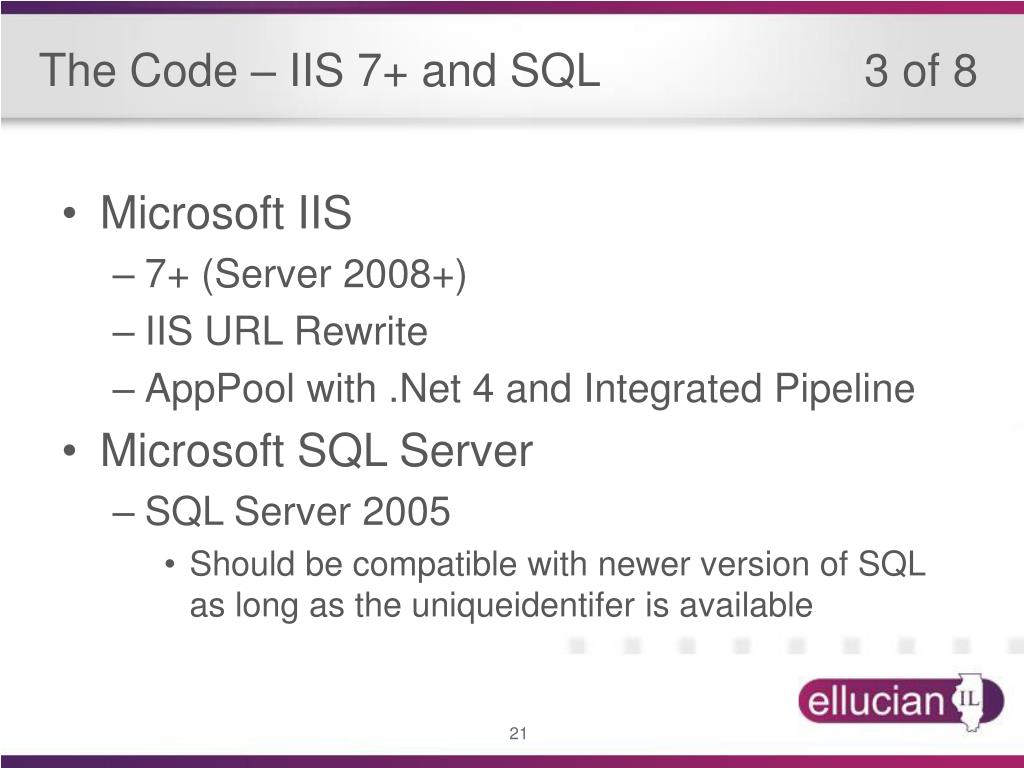 The Code – IIS 7+ and SQL 3 of 8

• Microsoft IIS
– 7+ (Server 2008+)
– IIS URL Rewrite
– AppPool with .Net 4 and Integrated Pipeline
• Microsoft SQL Server
– SQL Server 2005
• Should be compatible with newer version of SQL as long as the uniqueidentifer is available

ellucian IL

21